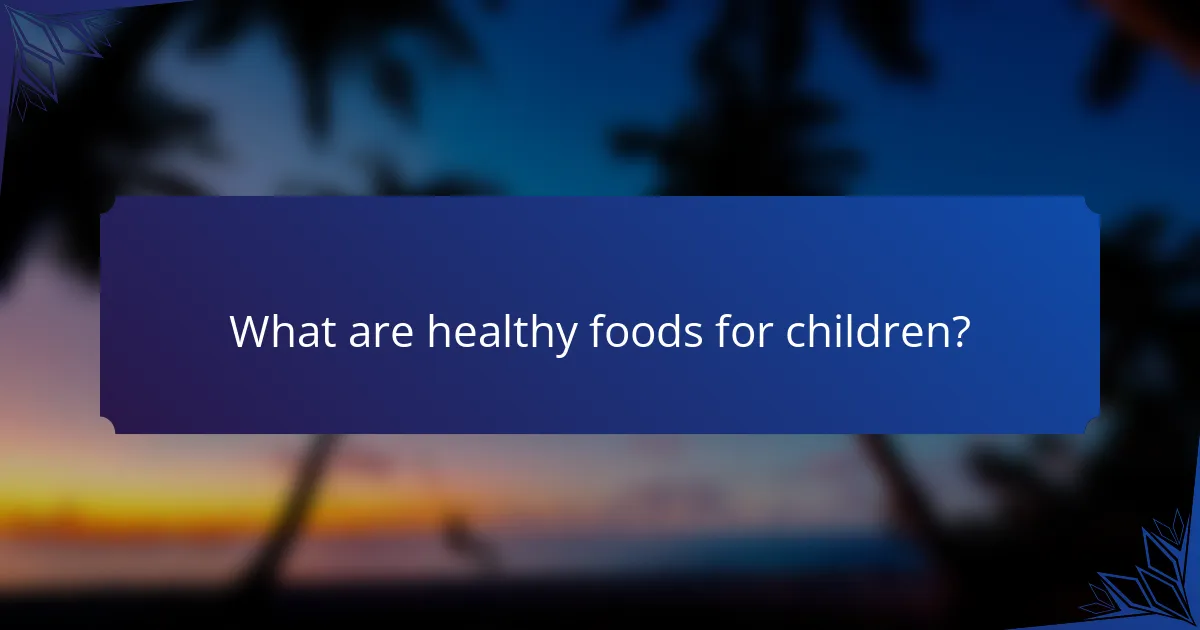 What are healthy foods for children?